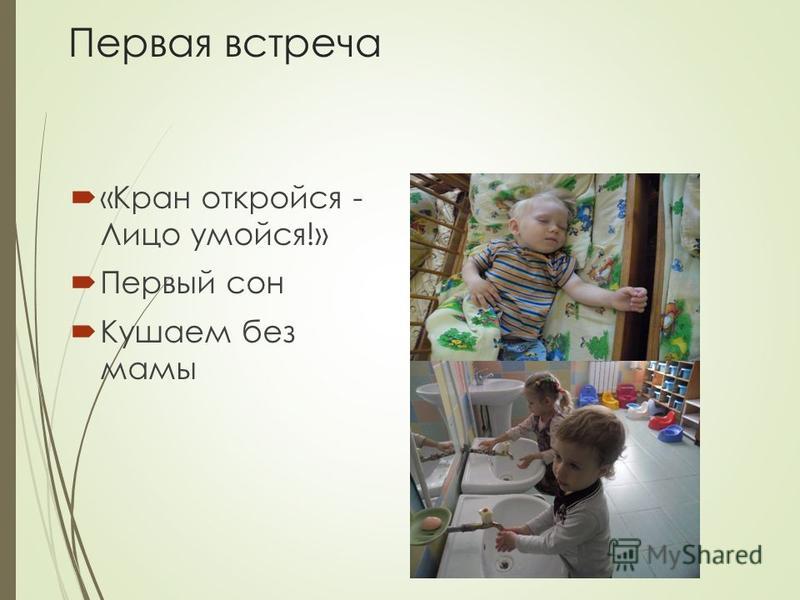 Первая встреча

«Кран откройся - Лицо умойся!»

Первый сон

Кушаем без мамы

MyShared